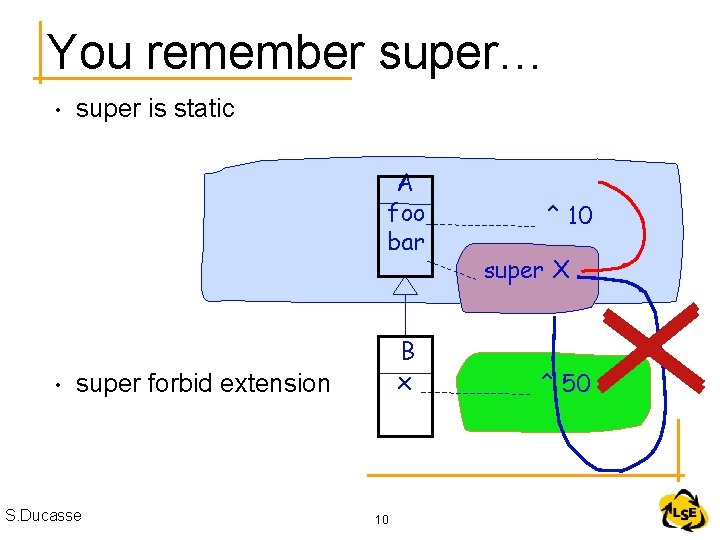 You remember super…

• super is static

A
foo
bar

^ 10

super X

B
x

^ 50

• super forbid extension

S.Ducasse

10

LSE